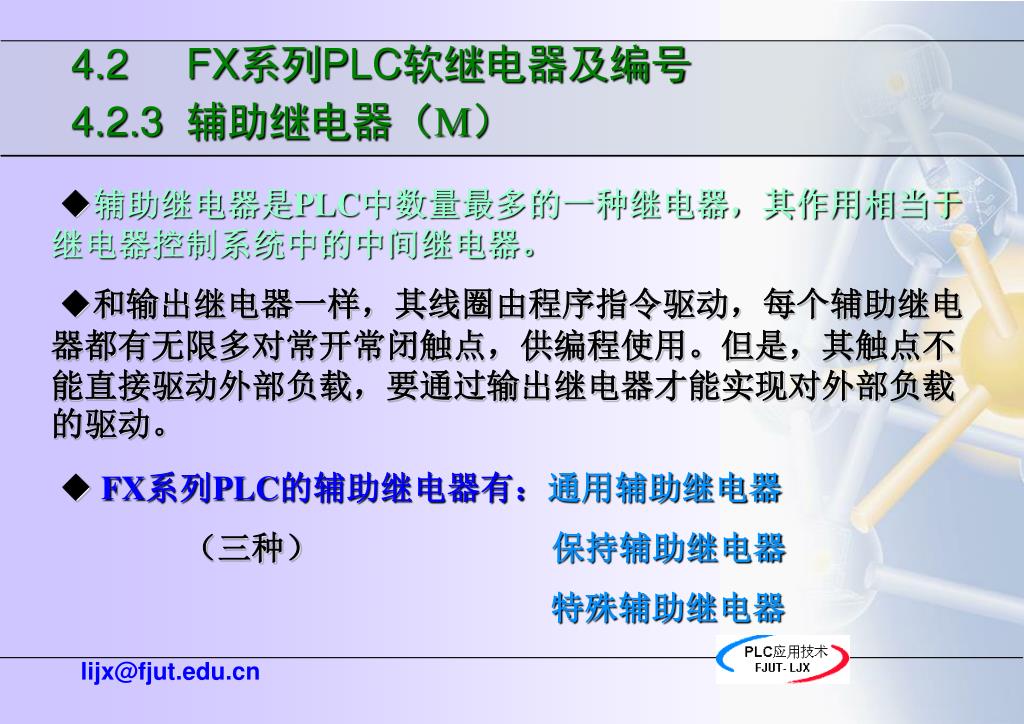 4.2　FX系列PLC软继电器及编号
4.2.3 辅助继电器（M）

◆辅助继电器是PLC中数量最多的一种继电器，其作用相当于继电器控制系统中的中间继电器。

◆和输出继电器一样，其线圈由程序指令驱动，每个辅助继电器都有无限多对常开常闭触点，供编程使用。但是，其触点不能直接驱动外部负载，要通过输出继电器才能实现对外部负载的驱动。

◆ FX系列PLC的辅助继电器有：通用辅助继电器
（三种）　保持辅助继电器
特殊辅助继电器

lijx@fjut.edu.cn

PLC应用技术
FJUT- LJX